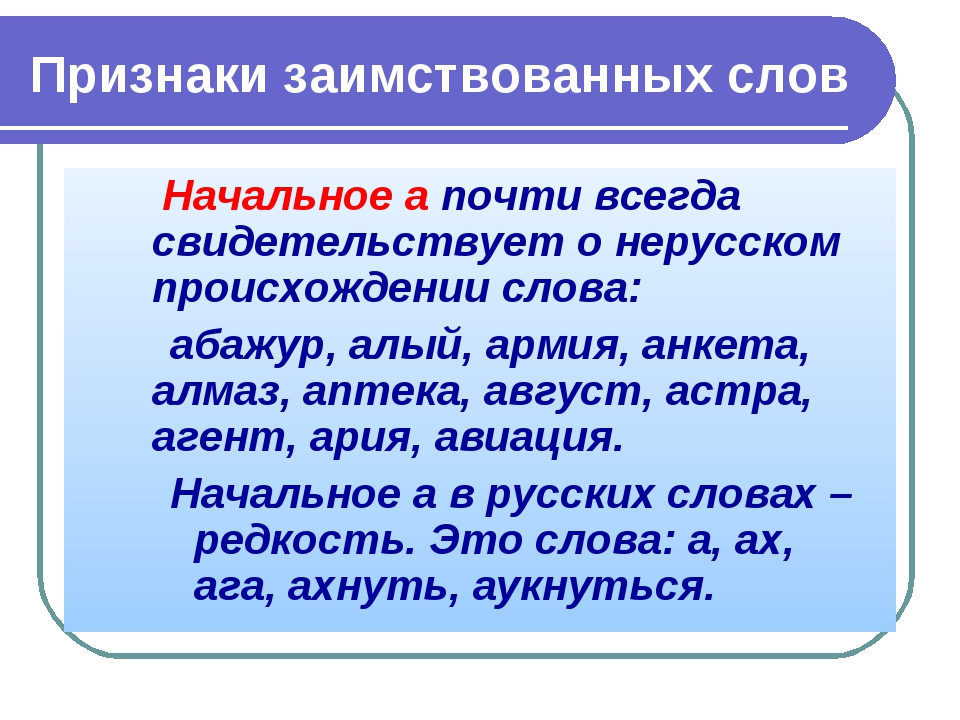 Признаки заимствованных слов

Начальное а почти всегда свидетельствует о нерусском происхождении слова:

абажур, алый, армия, анкета, алмаз, аптека, август, астра, агент, ария, авиация.

Начальное а в русских словах – редкость. Это слова: а, ах, ага, ахнуть, аукнуться.